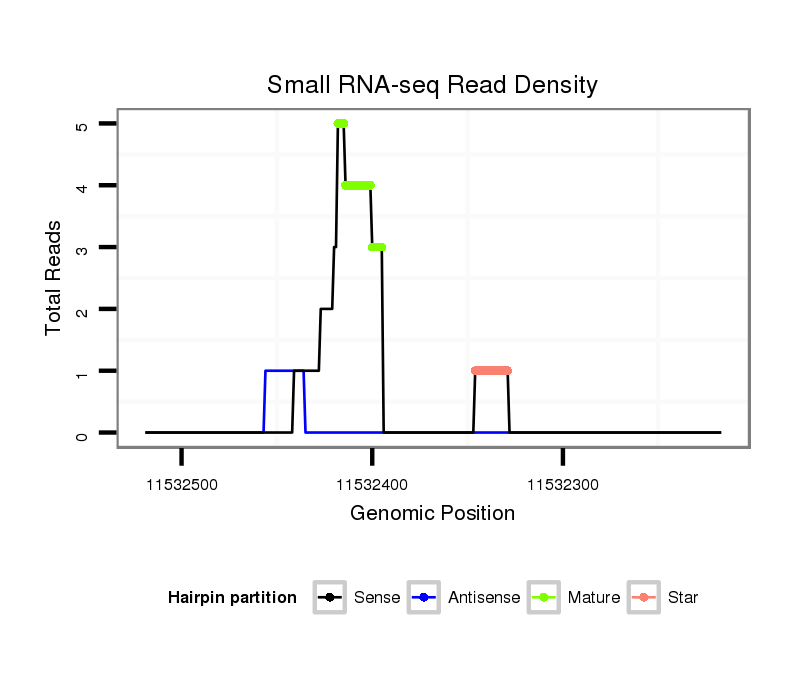 Small RNA-seq Read Density

Total Reads

5
4
3
2
1
0

11532500
11532400
11532300

Genomic Position

Hairpin partition
Sense
Antisense
Mature
Star